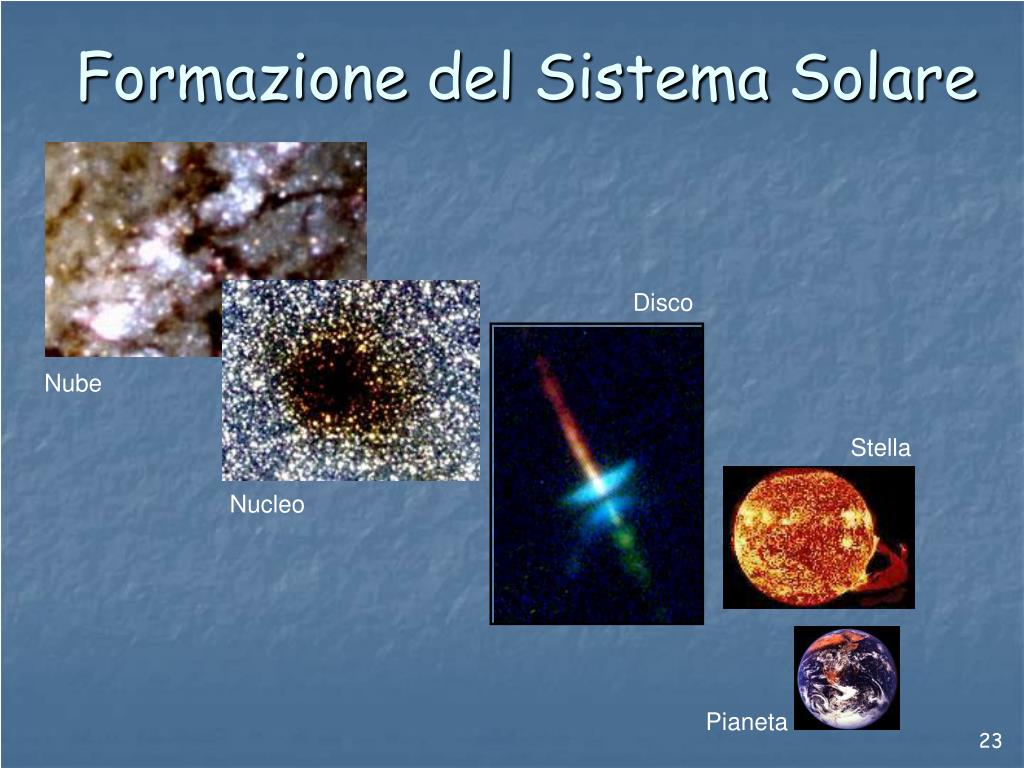 Formazione del Sistema Solare

Disco

Nube

Stella

Nucleo

Pianeta

23